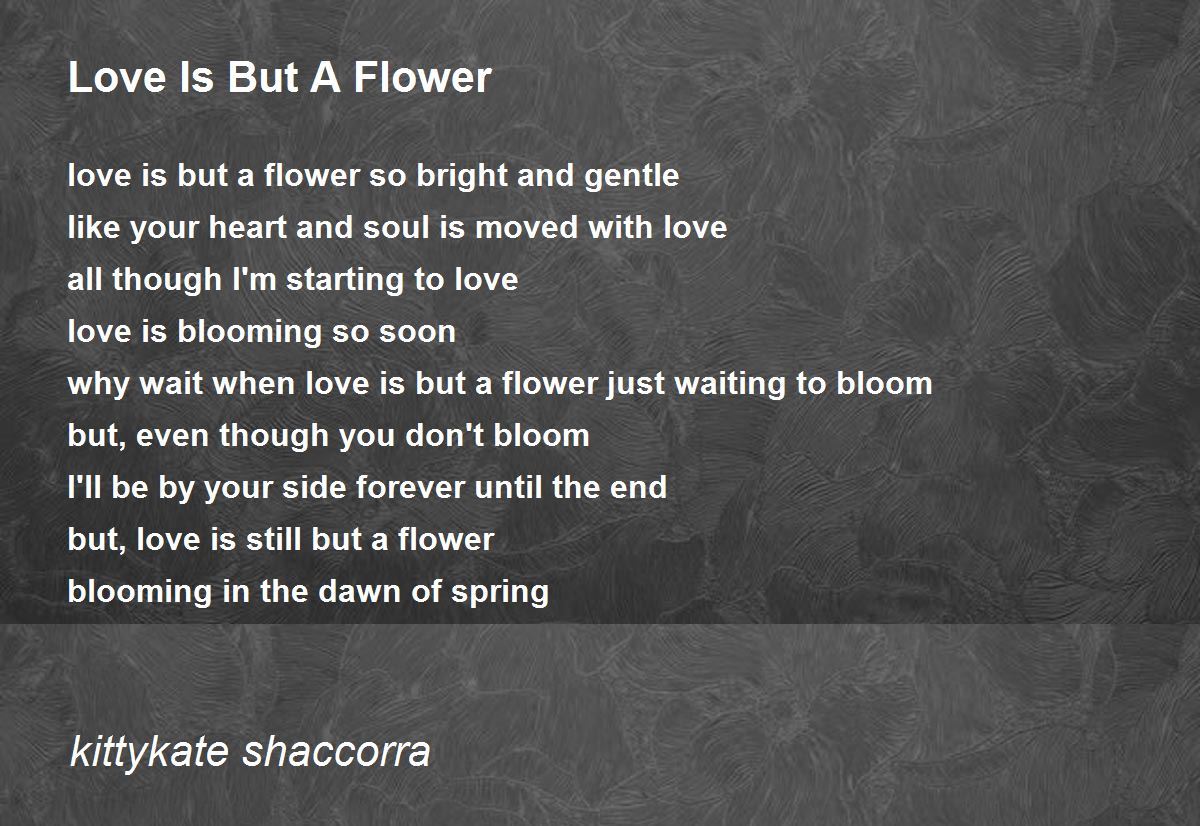 Love Is But A Flower

love is but a flower so bright and gentle
like your heart and soul is moved with love
all though I'm starting to love
love is blooming so soon
why wait when love is but a flower just waiting to bloom
but, even though you don't bloom
I'll be by your side forever until the end
but, love is still but a flower
blooming in the dawn of spring

kittykate shaccorra